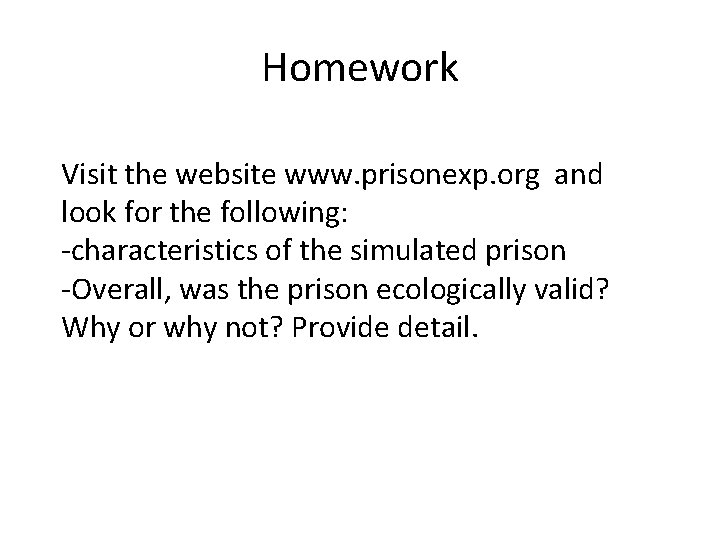 Homework

Visit the website www.prisonexp.org and look for the following:
-characteristics of the simulated prison
-Overall, was the prison ecologically valid? Why or why not? Provide detail.